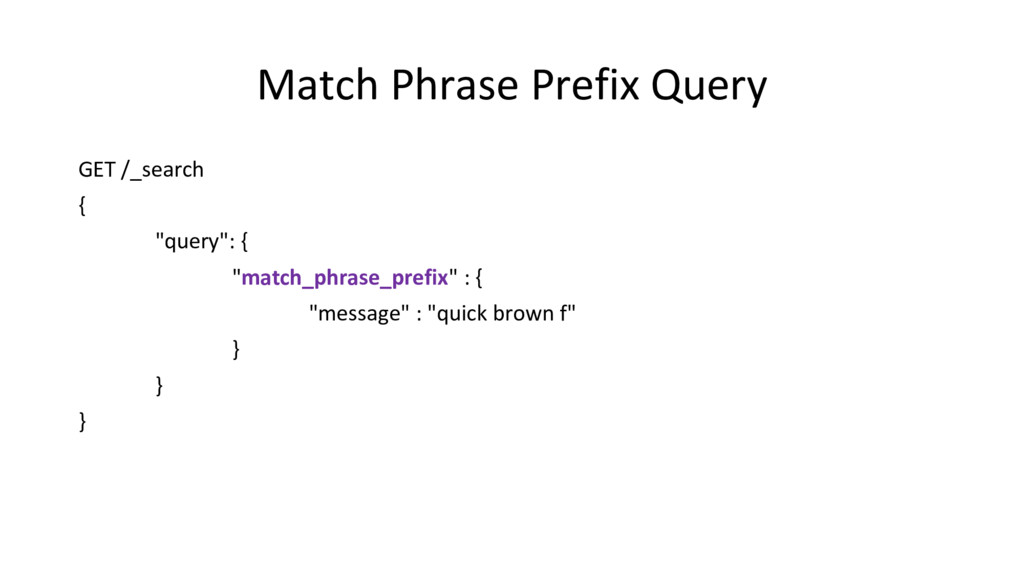 Match Phrase Prefix Query

GET /_search
{
"query": {
"match_phrase_prefix" : {
"message" : "quick brown f"
}
}
}